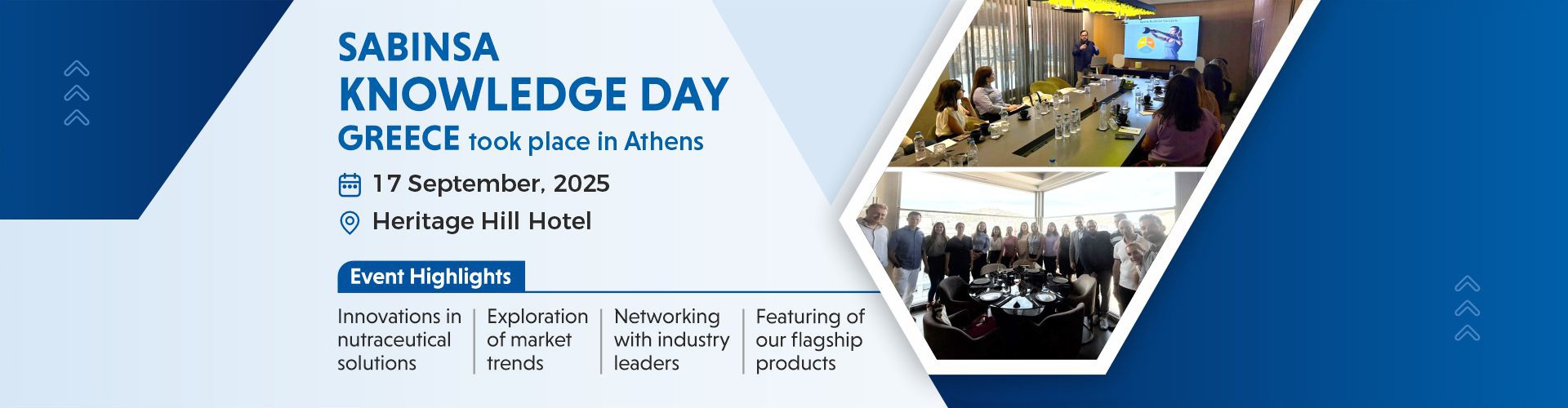 SABINSA
KNOWLEDGE DAY
GREECE took place in Athens

17 September, 2025

Heritage Hill Hotel

Event Highlights

Innovations in nutraceutical solutions

Exploration of market trends

Networking with industry leaders

Featuring of our flagship products